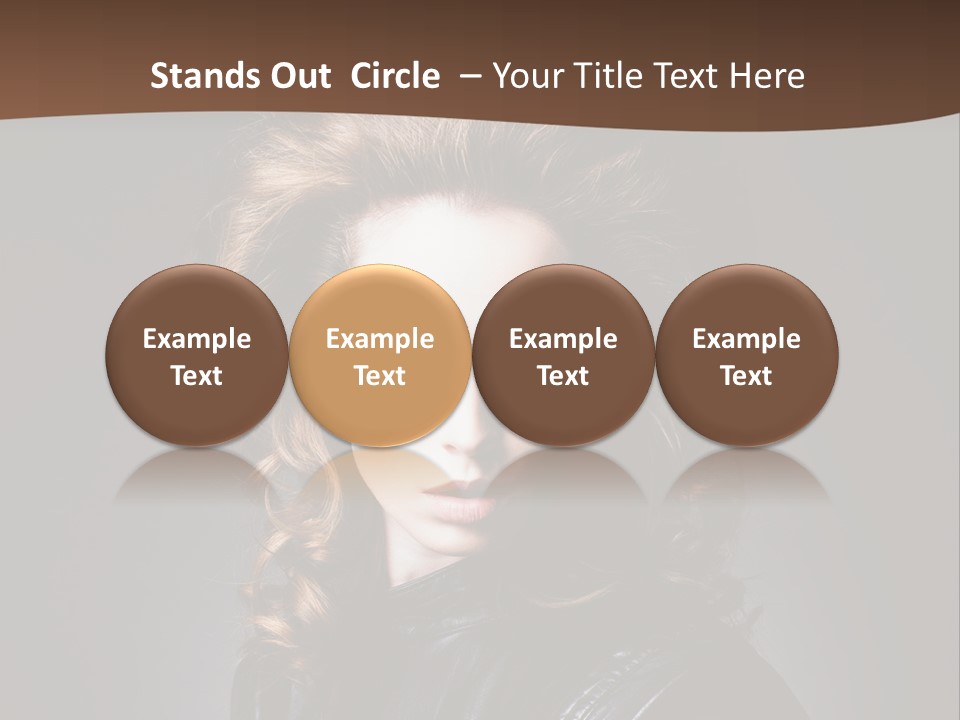 Stands Out Circle – Your Title Text Here

Example Text

Example Text

Example Text

Example Text